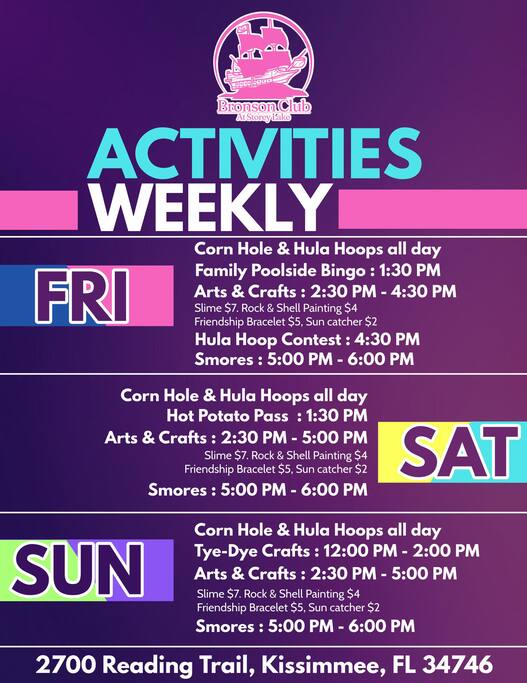 Bronson Club
At Storey Lake

ACTIVITIES
WEEKLY

FRI

Corn Hole & Hula Hoops all day
Family Poolside Bingo : 1:30 PM
Arts & Crafts : 2:30 PM - 4:30 PM
Slime $7. Rock & Shell Painting $4
Friendship Bracelet $5, Sun catcher $2
Hula Hoop Contest : 4:30 PM
Smores : 5:00 PM - 6:00 PM

Corn Hole & Hula Hoops all day
Hot Potato Pass : 1:30 PM
Arts & Crafts : 2:30 PM - 5:00 PM
Slime $7. Rock & Shell Painting $4
Friendship Bracelet $5, Sun catcher $2
Smores : 5:00 PM - 6:00 PM

SAT

SUN

Corn Hole & Hula Hoops all day
Tye-Dye Crafts : 12:00 PM - 2:00 PM
Arts & Crafts : 2:30 PM - 5:00 PM
Slime $7. Rock & Shell Painting $4
Friendship Bracelet $5, Sun catcher $2
Smores : 5:00 PM - 6:00 PM

2700 Reading Trail, Kissimmee, FL 34746